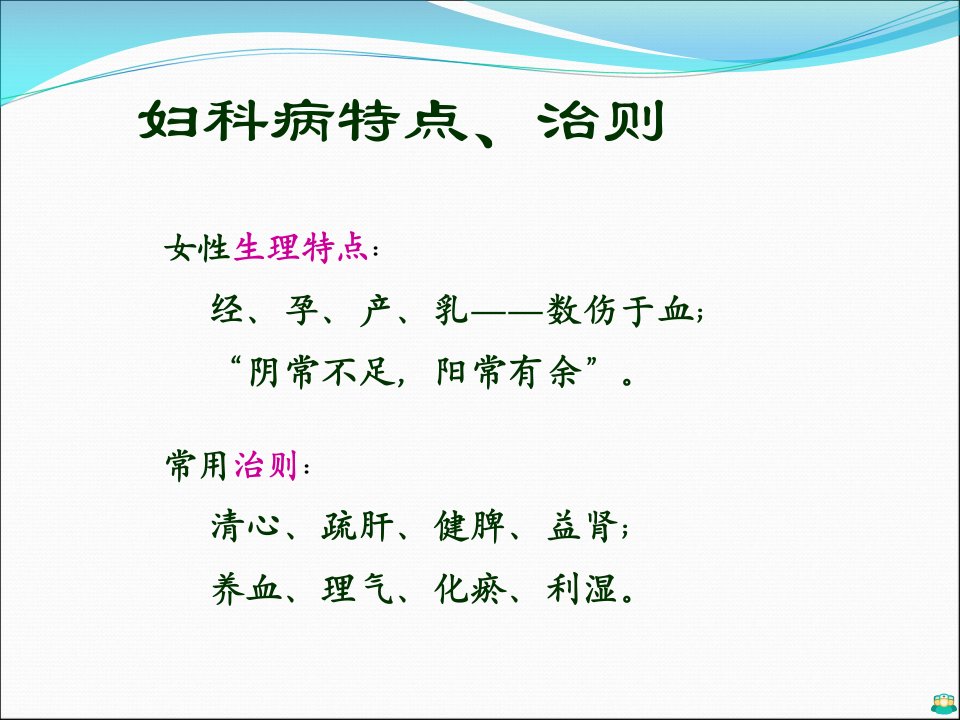 妇科病特点、治则

女性生理特点：

经、孕、产、乳——数伤于血；

“阴常不足，阳常有余”。

常用治则：

清心、疏肝、健脾、益肾；

养血、理气、化瘀、利湿。